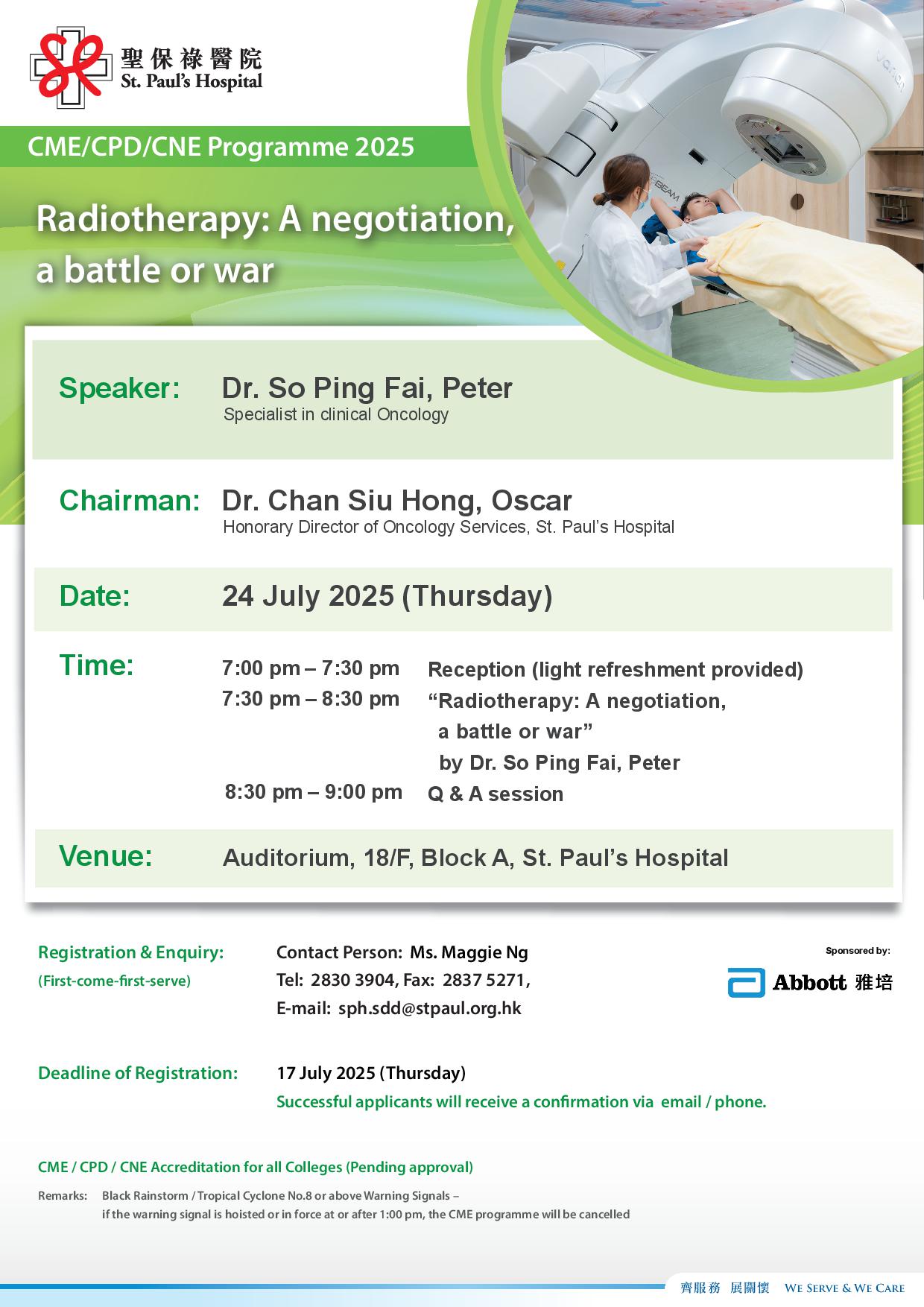 聖保祿醫院
St. Paul's Hospital

CME/CPD/CNE Programme 2025

Radiotherapy: A negotiation, a battle or war

Speaker: Dr. So Ping Fai, Peter
Specialist in clinical Oncology

Chairman: Dr. Chan Siu Hong, Oscar
Honorary Director of Oncology Services, St. Paul's Hospital

Date: 24 July 2025 (Thursday)

Time:
7:00 pm – 7:30 pm Reception (light refreshment provided)
7:30 pm – 8:30 pm "Radiotherapy: A negotiation, a battle or war" by Dr. So Ping Fai, Peter
8:30 pm – 9:00 pm Q & A session

Venue: Auditorium, 18/F, Block A, St. Paul's Hospital

Registration & Enquiry:
(First-come-first-serve)
Contact Person: Ms. Maggie Ng
Tel: 2830 3904, Fax: 2837 5271,
E-mail: sph.sdd@stpaul.org.hk

Sponsored by:
Abbott 雅培

Deadline of Registration: 17 July 2025 (Thursday)
Successful applicants will receive a confirmation via email / phone.

CME / CPD / CNE Accreditation for all Colleges (Pending approval)

Remarks: Black Rainstorm / Tropical Cyclone No.8 or above Warning Signals – if the warning signal is hoisted or in force at or after 1:00 pm, the CME programme will be cancelled

齊服務 展關懷 WE SERVE & WE CARE